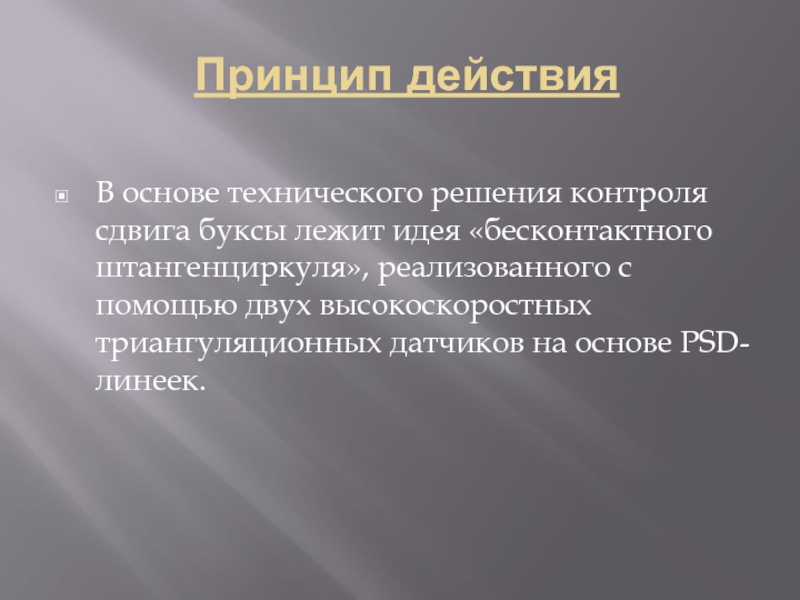 Принцип действия

В основе технического решения контроля сдвига буксы лежит идея «бесконтактного штангенциркуля», реализованного с помощью двух высокоскоростных триангуляционных датчиков на основе PSD-линеек.